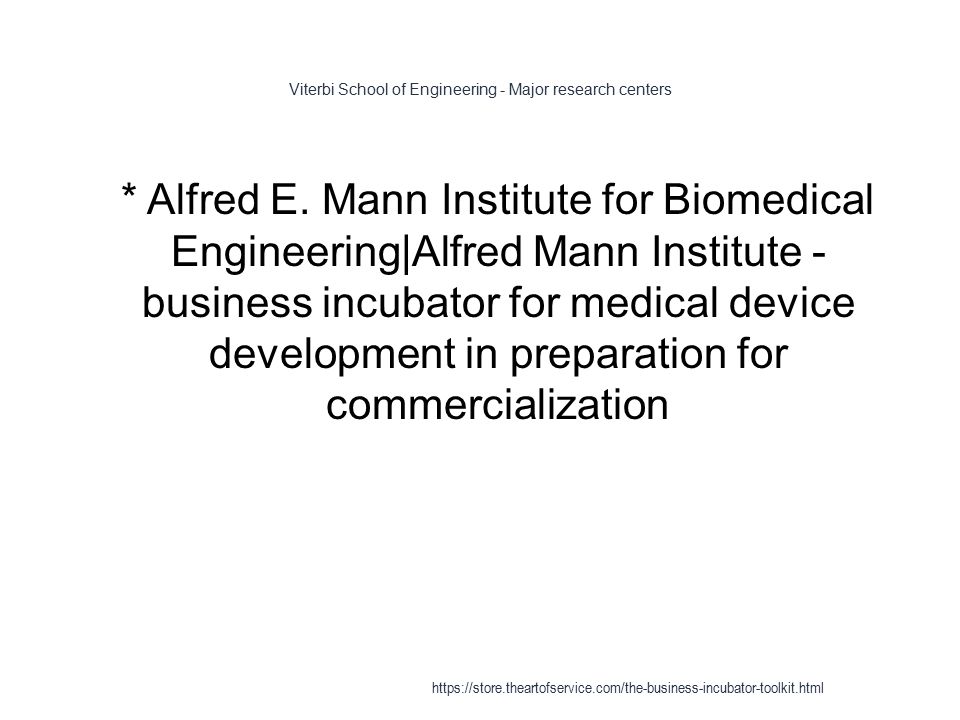 Viterbi School of Engineering - Major research centers

* Alfred E. Mann Institute for Biomedical Engineering|Alfred Mann Institute - business incubator for medical device development in preparation for commercialization

https://store.theartofservice.com/the-business-incubator-toolkit.html